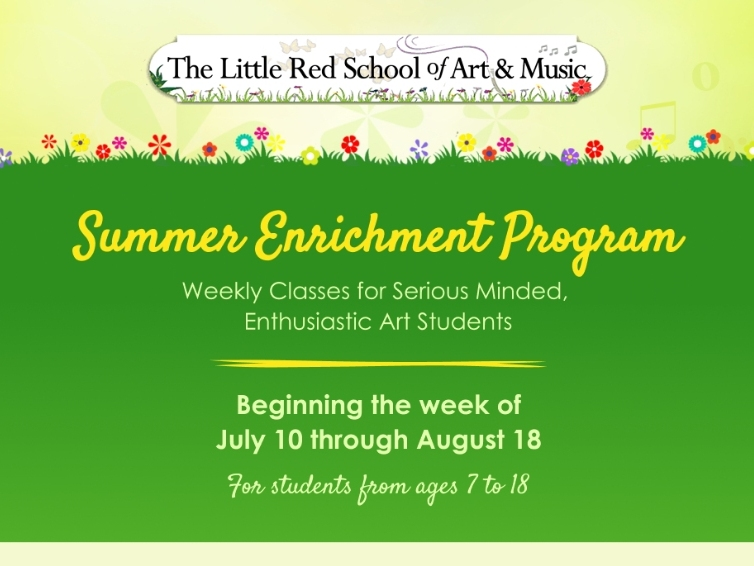 The Little Red School of Art & Music

Summer Enrichment Program

Weekly Classes for Serious Minded, Enthusiastic Art Students

Beginning the week of July 10 through August 18

For students from ages 7 to 18